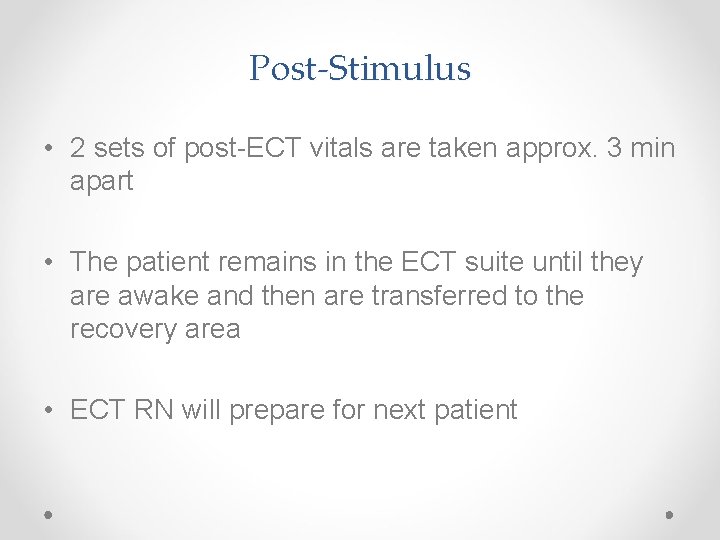 Post-Stimulus

• 2 sets of post-ECT vitals are taken approx. 3 min apart

• The patient remains in the ECT suite until they are awake and then are transferred to the recovery area

• ECT RN will prepare for next patient